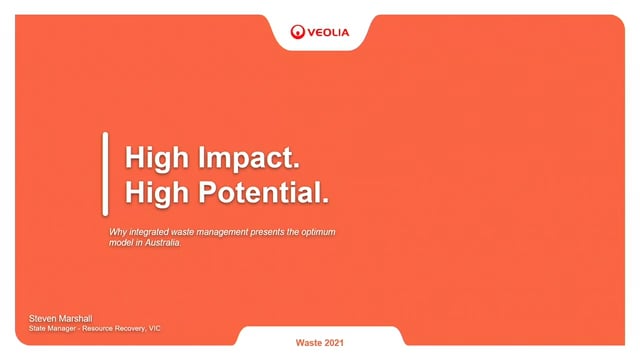 VEOLIA

High Impact.
High Potential.

Why integrated waste management presents the optimum model in Australia.

Steven Marshall
State Manager - Resource Recovery, VIC

Waste 2021